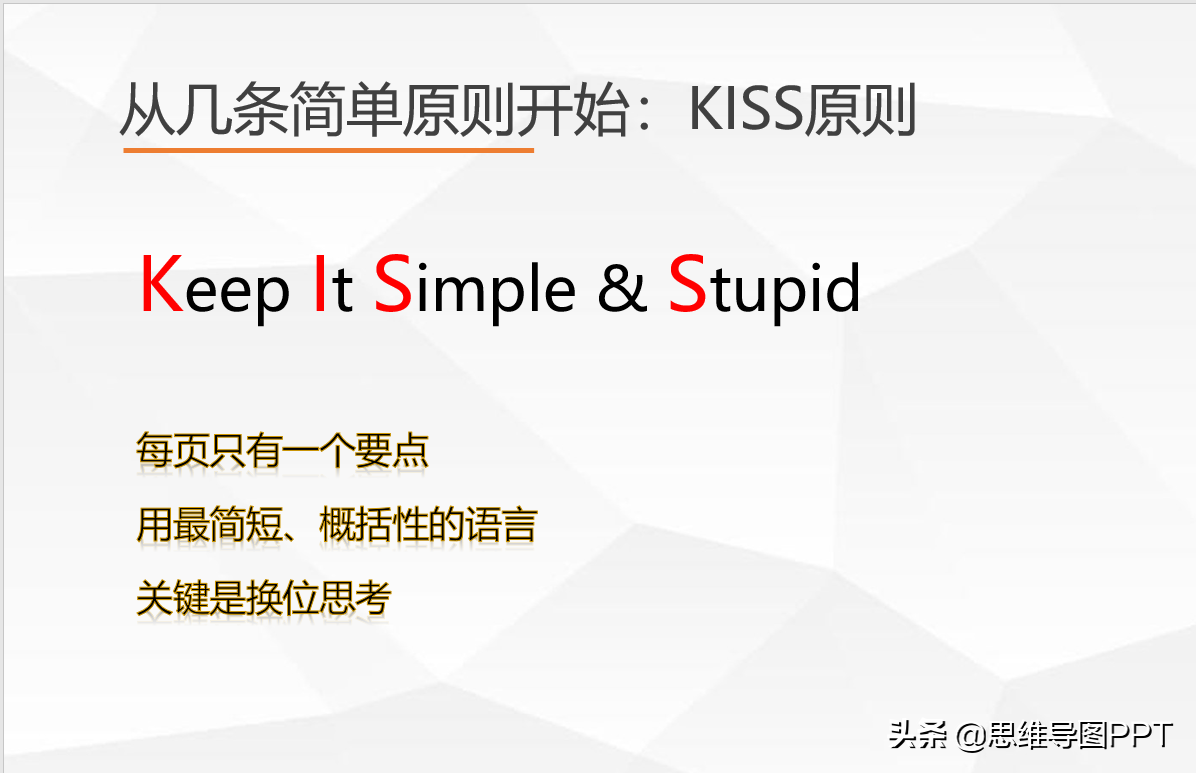 从几条简单原则开始：KISS原则

Keep It Simple & Stupid

每页只有一个要点

用最简短、概括性的语言

关键是换位思考

头条 @思维导图PPT